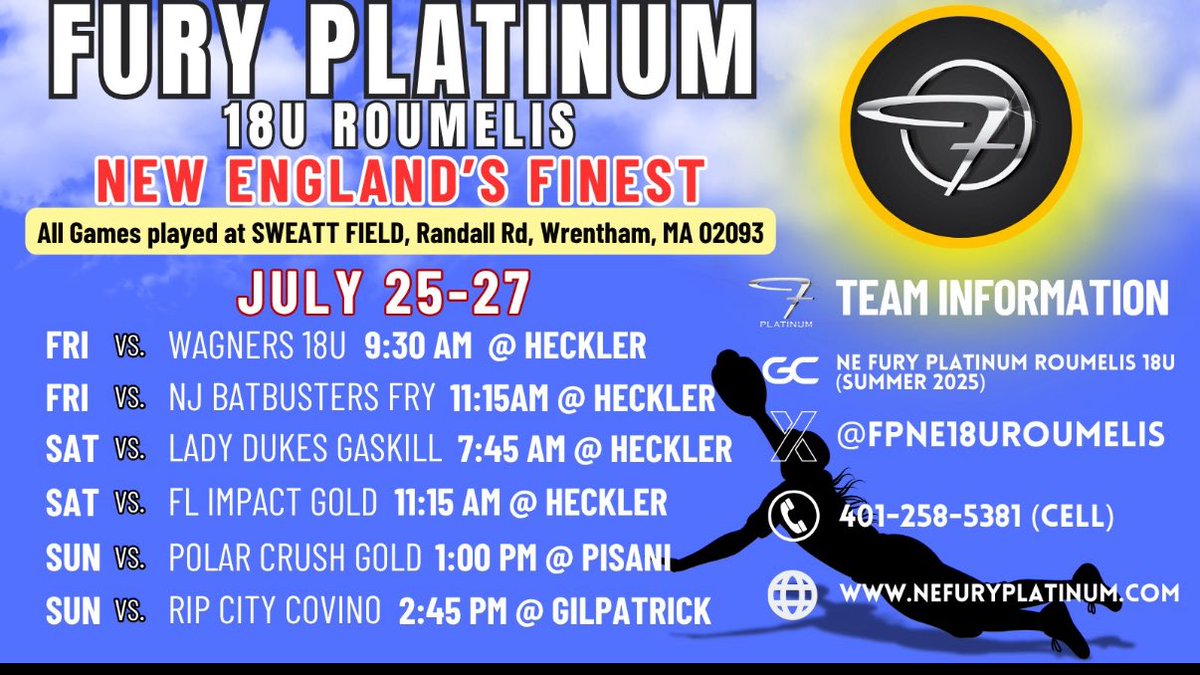 FURY PLATINUM
18U ROUMELIS
NEW ENGLAND'S FINEST
All Games played at SWEATT FIELD, Randall Rd, Wrentham, MA 02093

JULY 25-27
FRI VS. WAGNERS 18U 9:30 AM @ HECKLER
FRI VS. NJ BATBUSTERS FRY 11:15AM @ HECKLER
SAT VS. LADY DUKES GASKILL 7:45 AM @ HECKLER
SAT VS. FL IMPACT GOLD 11:15 AM @ HECKLER
SUN VS. POLAR CRUSH GOLD 1:00 PM @ PISANI
SUN VS. RIP CITY COVINO 2:45 PM @ GILPATRICK

PLATINUM
TEAM INFORMATION
GC NE FURY PLATINUM ROUMELIS 18U (SUMMER 2025)
@FPNE18UROUMELIS
401-258-5381 (CELL)
WWW.NEFURYPLATINUM.COM